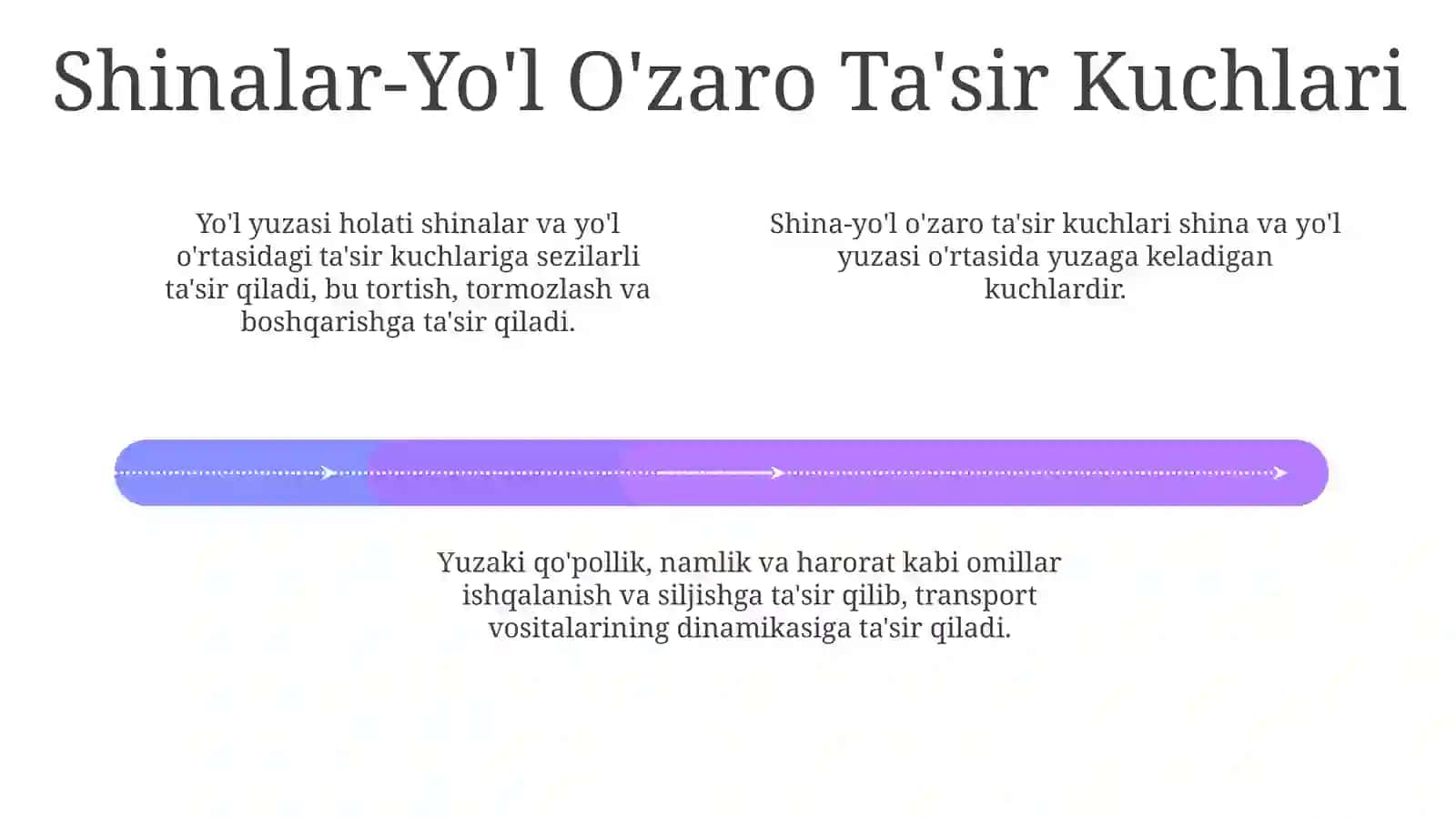 Shinalar-Yo'l O'zaro Ta'sir Kuchlari

Yo'l yuzasi holati shinalar va yo'l o'rtasidagi ta'sir kuchlariga sezilarli ta'sir qiladi, bu tortish, tormozlash va boshqarishga ta'sir qiladi.

Shina-yo'l o'zaro ta'sir kuchlari shina va yo'l yuzasi o'rtasida yuzaga keladigan kuchlardir.

Yuzaki qo'pollik, namlik va harorat kabi omillar ishqalanish va siljishga ta'sir qilib, transport vositalarining dinamikasiga ta'sir qiladi.